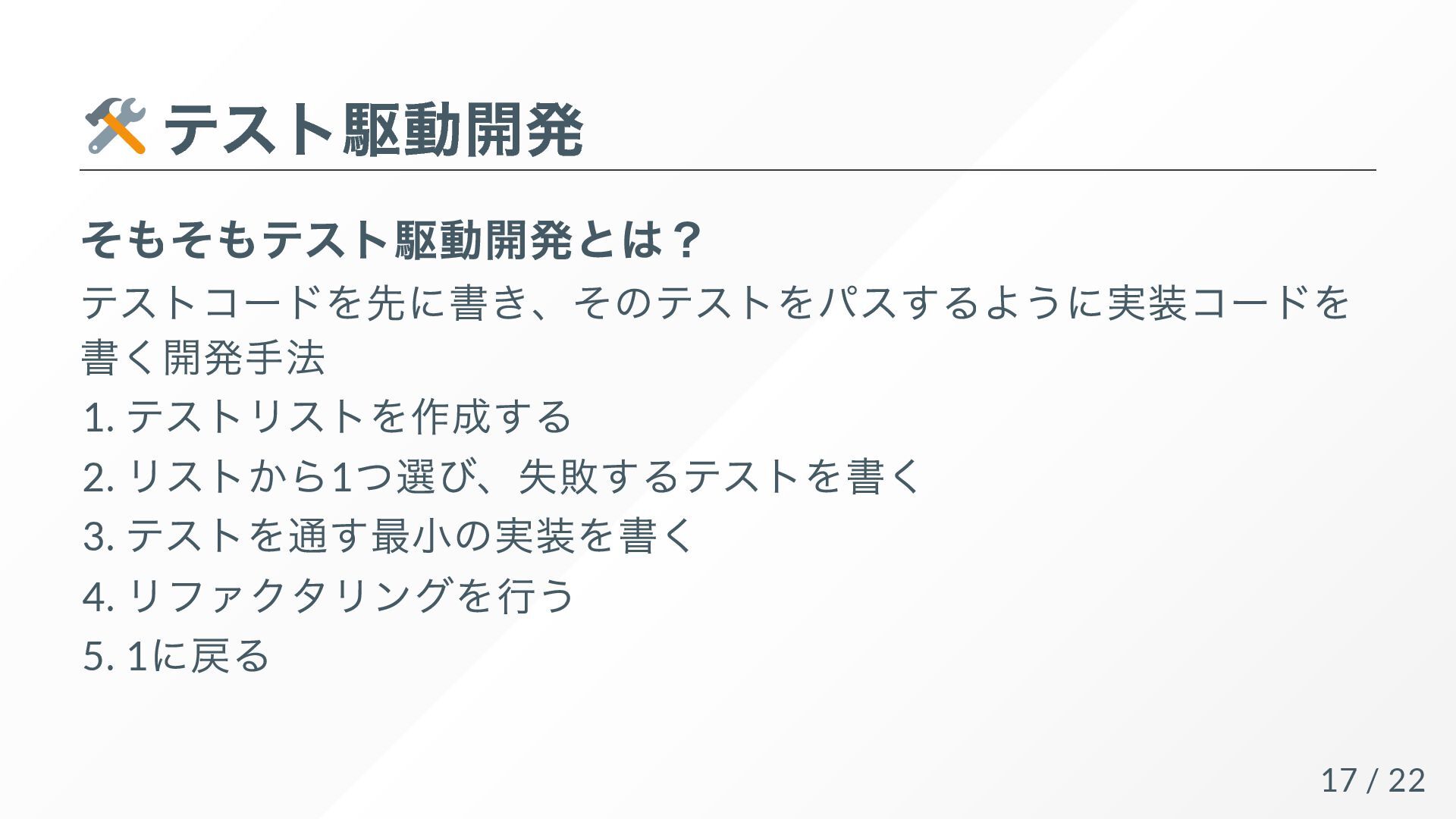 🛠️ テスト駆動開発

そもそもテスト駆動開発とは？

テストコードを先に書き、そのテストをパスするように実装コードを書く開発手法

1. テストリストを作成する
2. リストから1つ選び、失敗するテストを書く
3. テストを通す最小の実装を書く
4. リファクタリングを行う
5. 1に戻る

17 / 22